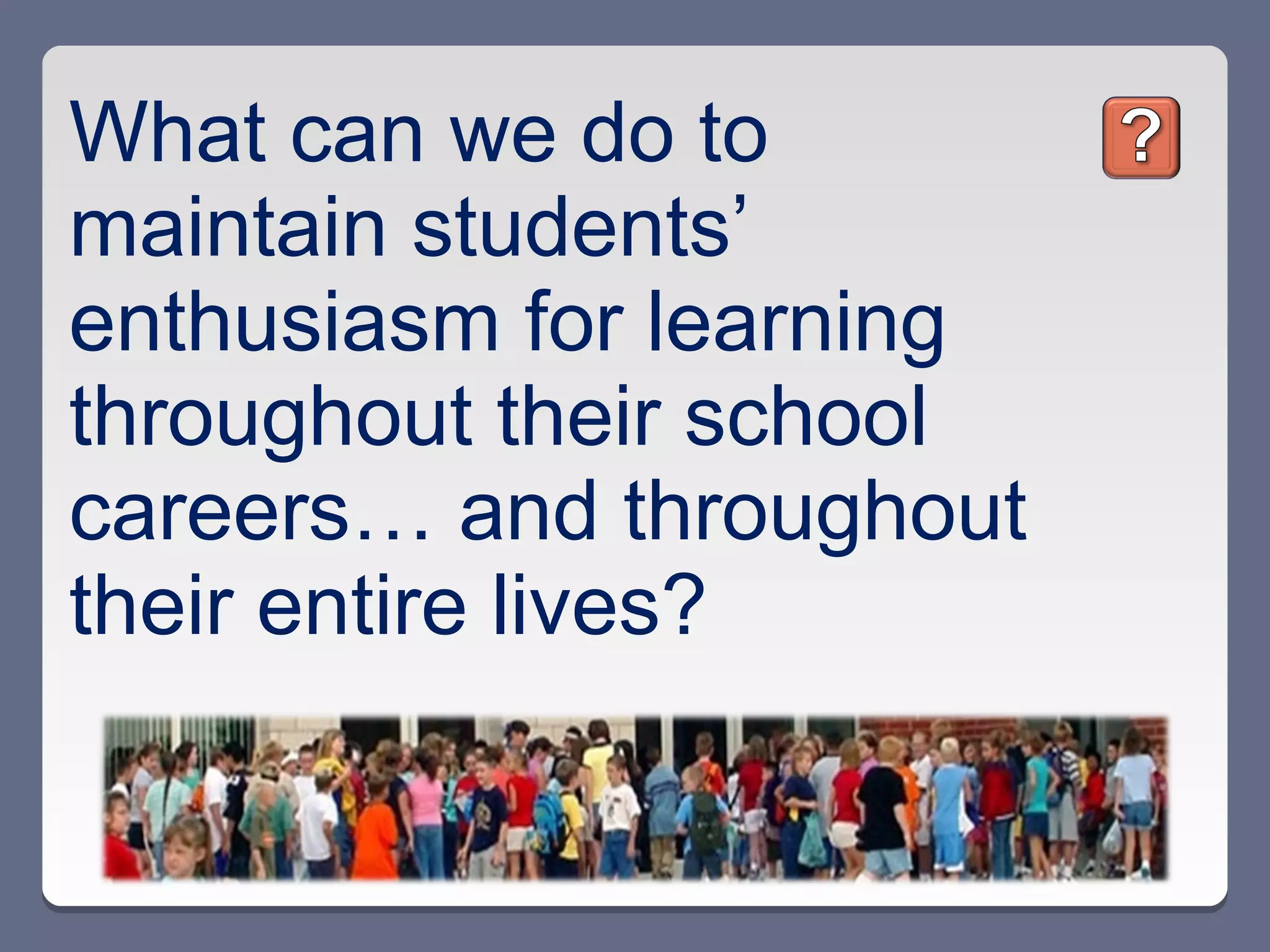 What can we do to maintain students’ enthusiasm for learning throughout their school careers… and throughout their entire lives?

?